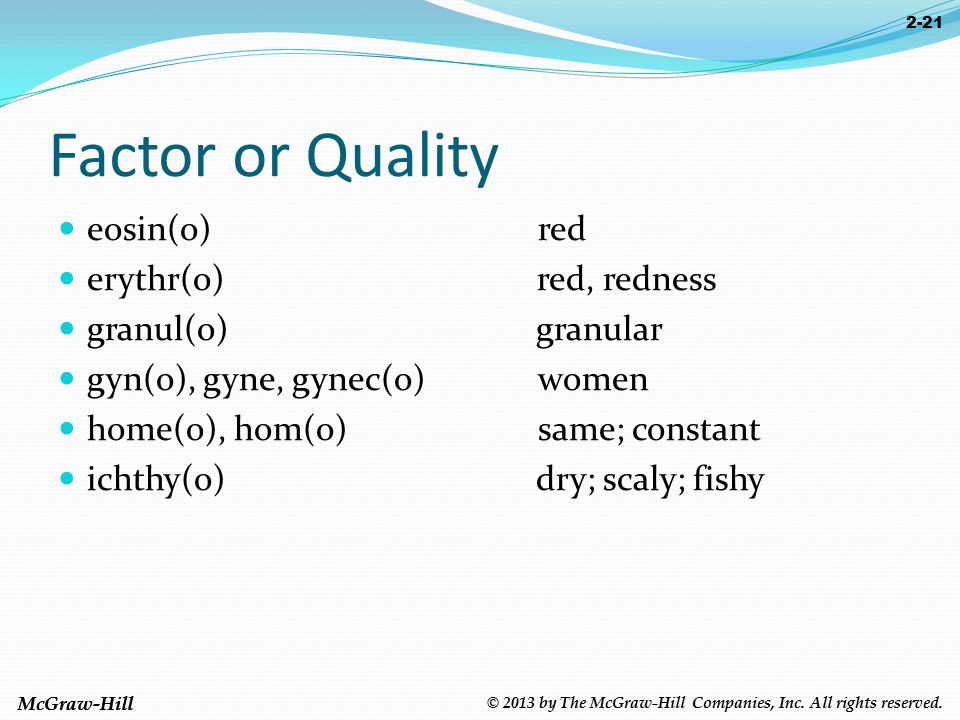 2-21

Factor or Quality

- eosin(o) red
- erythr(o) red, redness
- granul(o) granular
- gyn(o), gyne, gynec(o) women
- home(o), hom(o) same; constant
- ichthy(o) dry; scaly; fishy

McGraw-Hill

© 2013 by The McGraw-Hill Companies, Inc. All rights reserved.